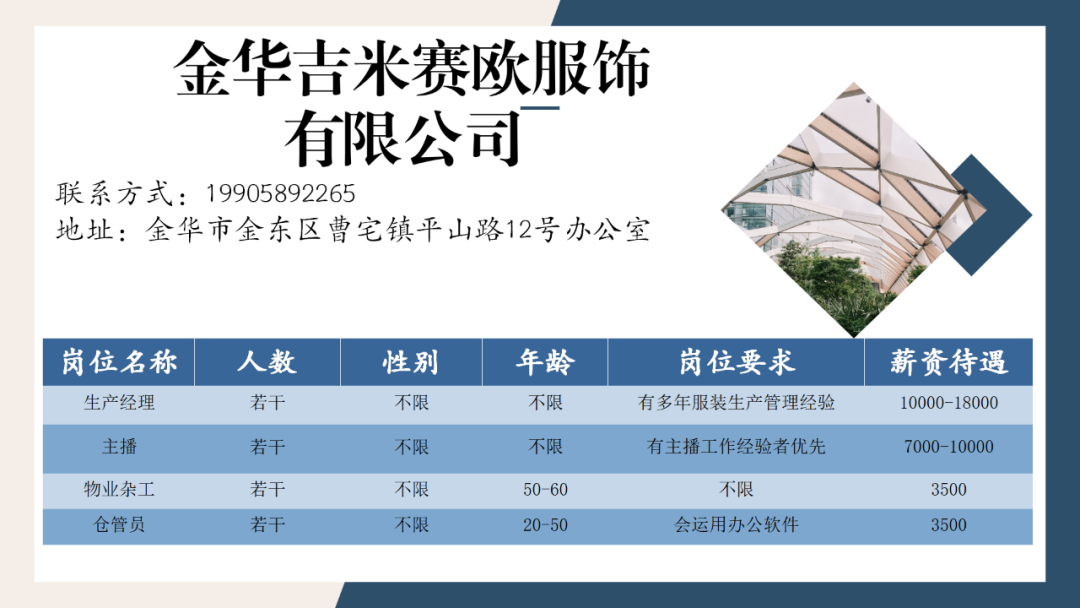 金华吉米赛欧服饰有限公司

联系方式：19905892265
地址：金华市金东区曹宅镇平山路12号办公室

| 岗位名称 | 人数 | 性别 | 年龄 | 岗位要求 | 薪资待遇 |
|---|---|---|---|---|---|
| 生产经理 | 若干 | 不限 | 不限 | 有多年服装生产管理经验 | 10000-18000 |
| 主播 | 若干 | 不限 | 不限 | 有主播工作经验者优先 | 7000-10000 |
| 物业杂工 | 若干 | 不限 | 50-60 | 不限 | 3500 |
| 仓管员 | 若干 | 不限 | 20-50 | 会运用办公软件 | 3500 |